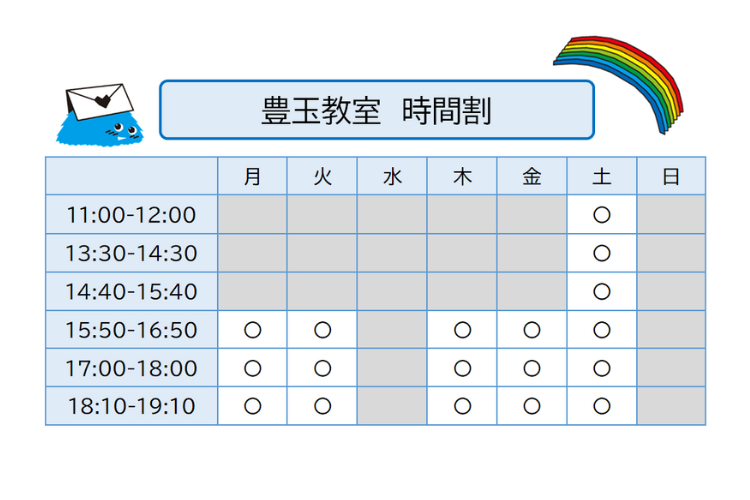 豊玉教室　時間割

| | 月 | 火 | 水 | 木 | 金 | 土 | 日 |
|---|---|---|---|---|---|---|---|
| 11:00-12:00 | | | | | | ○ | |
| 13:30-14:30 | | | | | | ○ | |
| 14:40-15:40 | | | | | | ○ | |
| 15:50-16:50 | ○ | ○ | | ○ | ○ | ○ | |
| 17:00-18:00 | ○ | ○ | | ○ | ○ | ○ | |
| 18:10-19:10 | ○ | ○ | | ○ | ○ | ○ | |